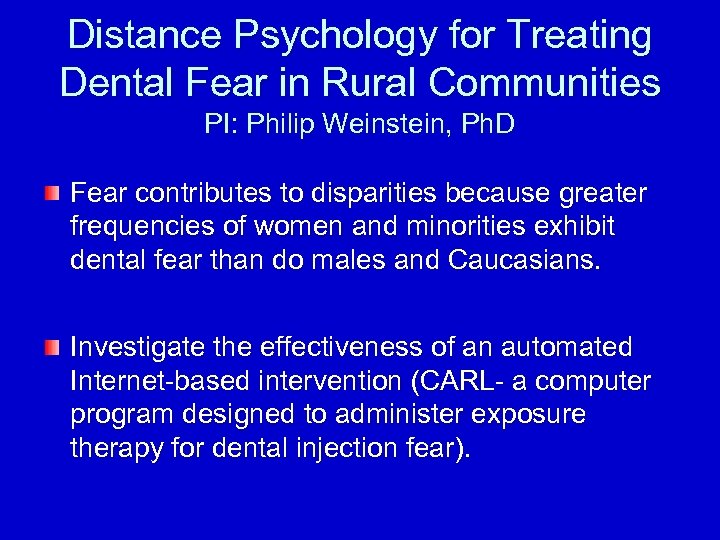 Distance Psychology for Treating Dental Fear in Rural Communities
PI: Philip Weinstein, PhD

Fear contributes to disparities because greater frequencies of women and minorities exhibit dental fear than do males and Caucasians.

Investigate the effectiveness of an automated Internet-based intervention (CARL- a computer program designed to administer exposure therapy for dental injection fear).